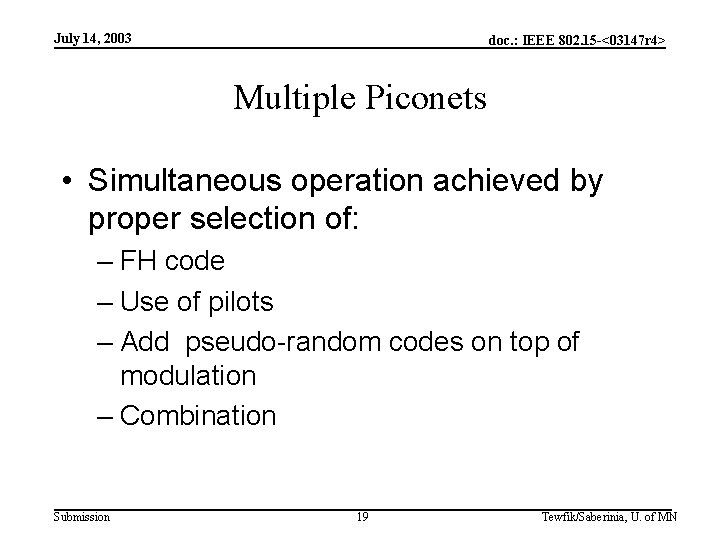 July 14, 2003

doc.: IEEE 802.15-<03147r4>

Multiple Piconets

• Simultaneous operation achieved by proper selection of:
– FH code
– Use of pilots
– Add pseudo-random codes on top of modulation
– Combination

Submission

19

Tewfik/Saberinia, U. of MN